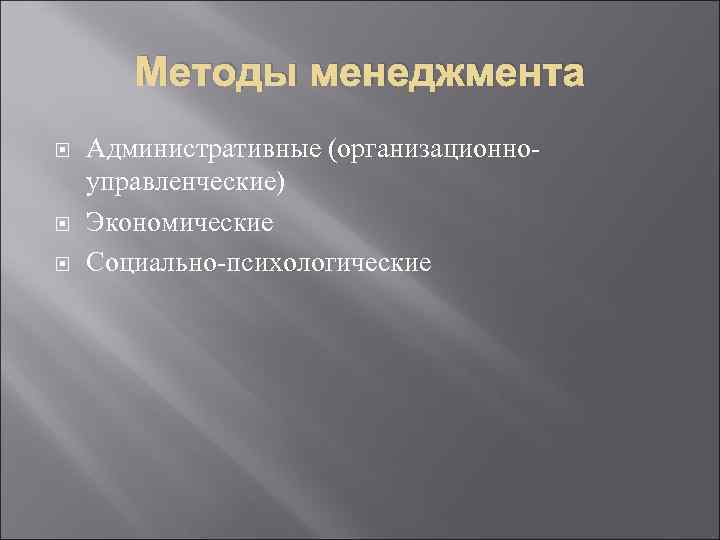 Методы менеджмента

Административные (организационно-управленческие)
Экономические
Социально-психологические